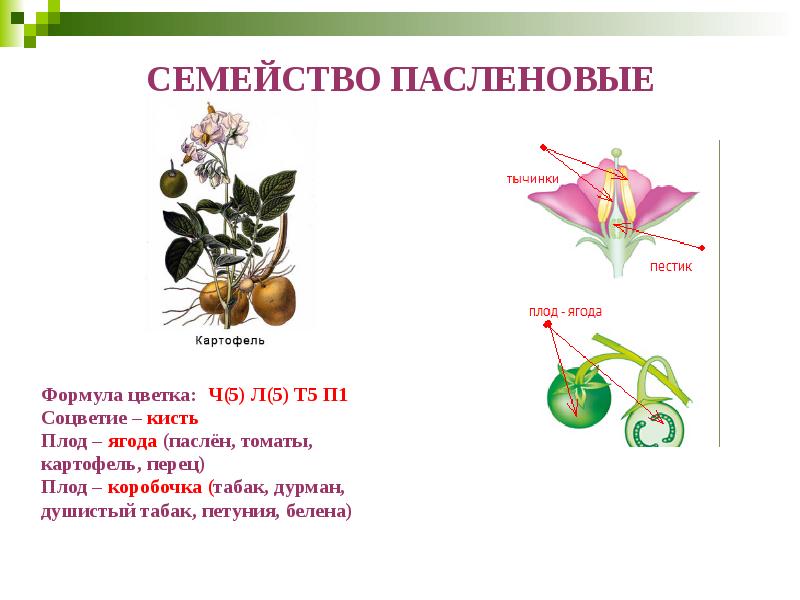 СЕМЕЙСТВО ПАСЛЕНОВЫЕ

Картофель

тычинки

пестик

плод - ягода

Формула цветка: Ч(5) Л(5) Т5 П1
Соцветие – кисть
Плод – ягода (паслён, томаты, картофель, перец)
Плод – коробочка (табак, дурман, душистый табак, петуния, белена)